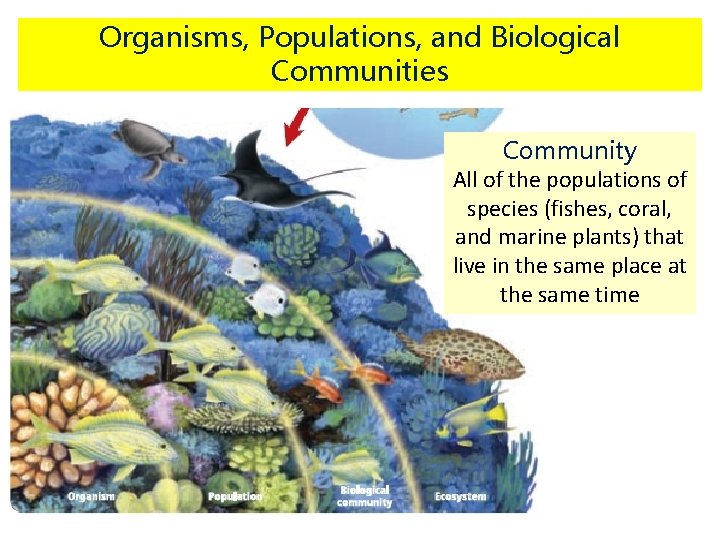 Organisms, Populations, and Biological Communities

Community
All of the populations of species (fishes, coral, and marine plants) that live in the same place at the same time

Organism

Population

Biological community

Ecosystem